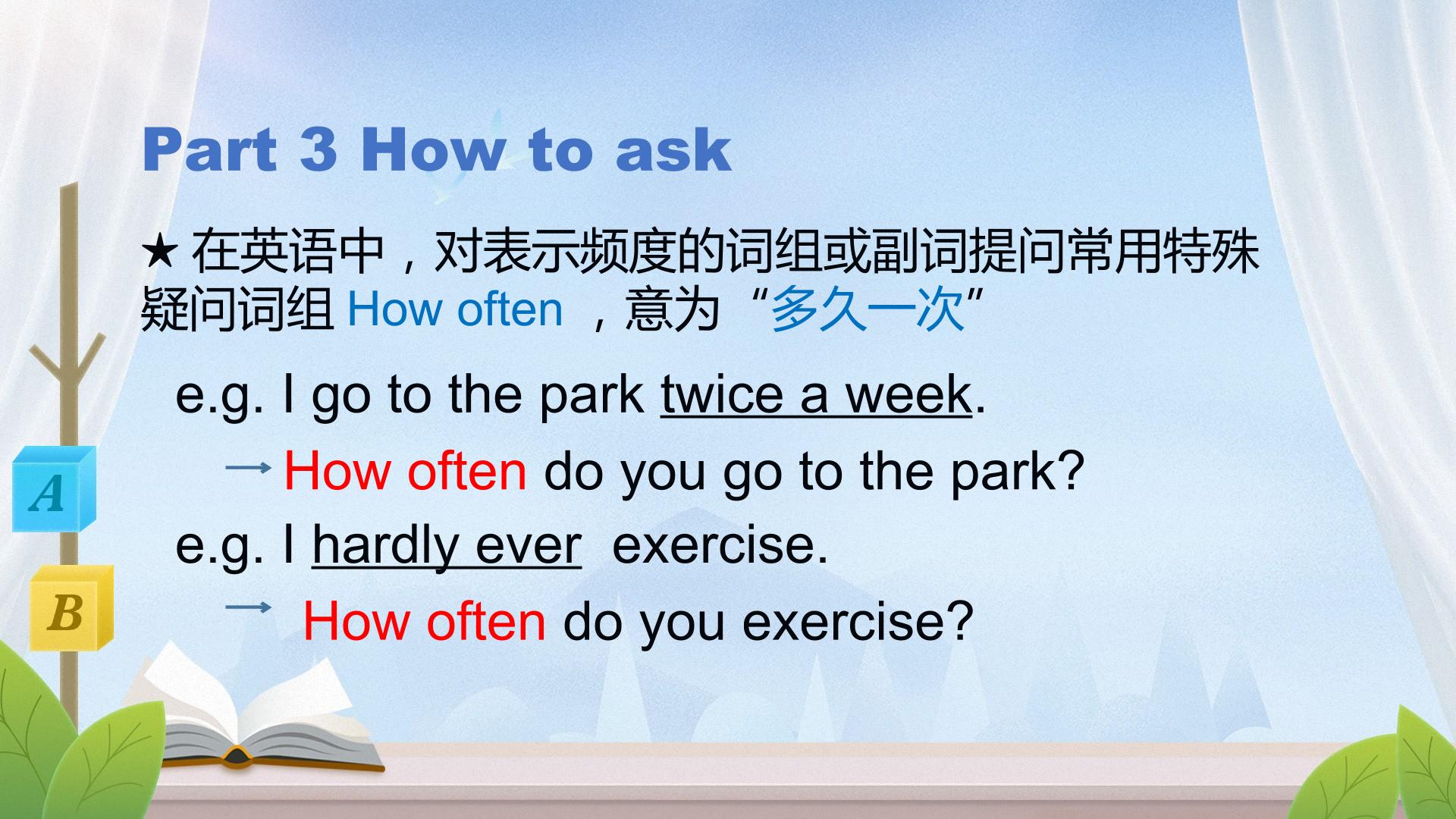 Part 3 How to ask

★ 在英语中，对表示频度的词组或副词提问常用特殊疑问词组 How often ，意为“多久一次”

e.g. I go to the park twice a week.

→ How often do you go to the park?

e.g. I hardly ever exercise.

→ How often do you exercise?

A

B